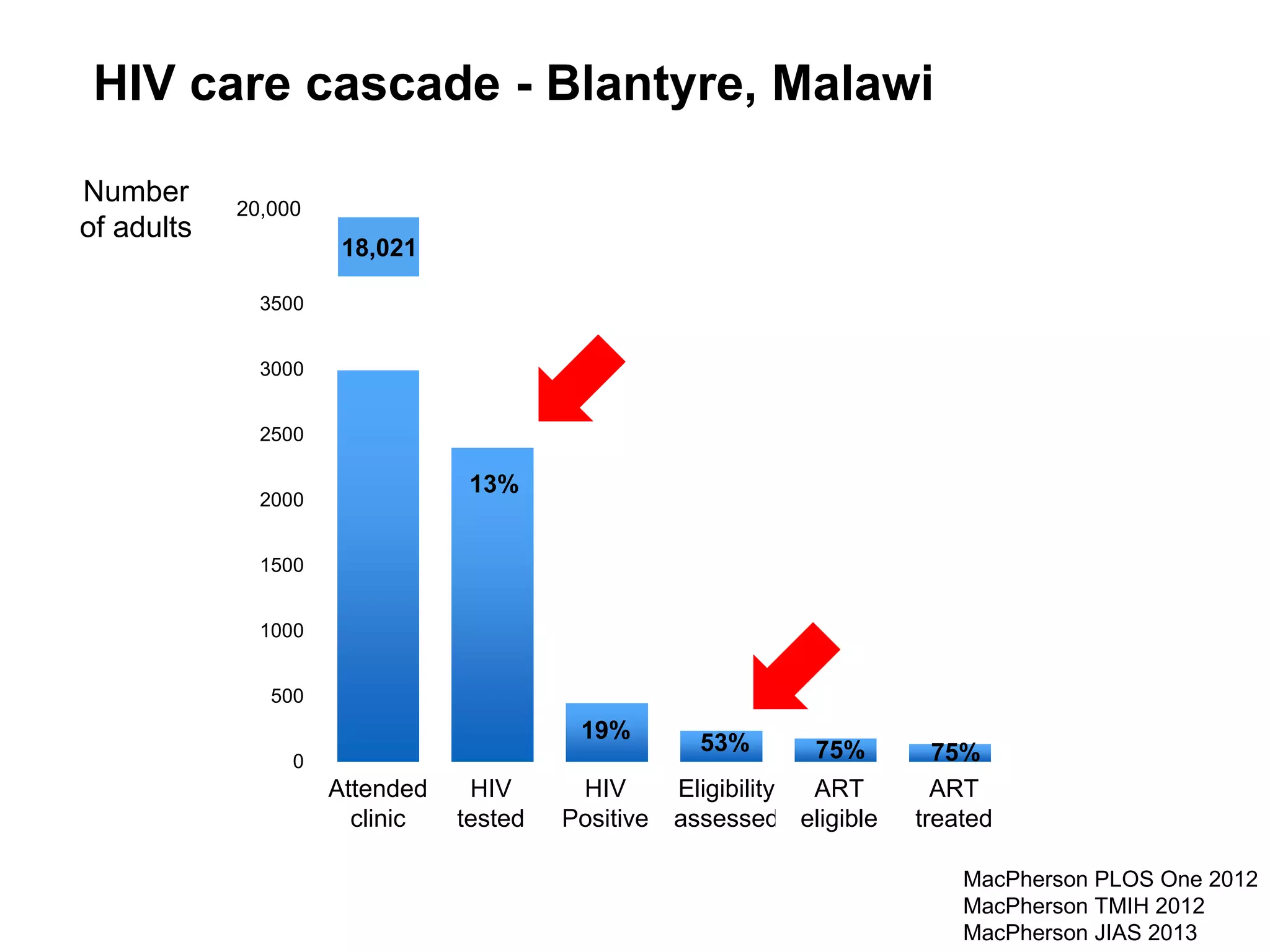 HIV care cascade - Blantyre, Malawi

Number of adults

20,000
3500
3000
2500
2000
1500
1000
500
0

18,021
13%
19%
53%
75%
75%

Attended clinic
HIV tested
HIV Positive
Eligibility assessed
ART eligible
ART treated

MacPherson PLOS One 2012
MacPherson TMIH 2012
MacPherson JIAS 2013